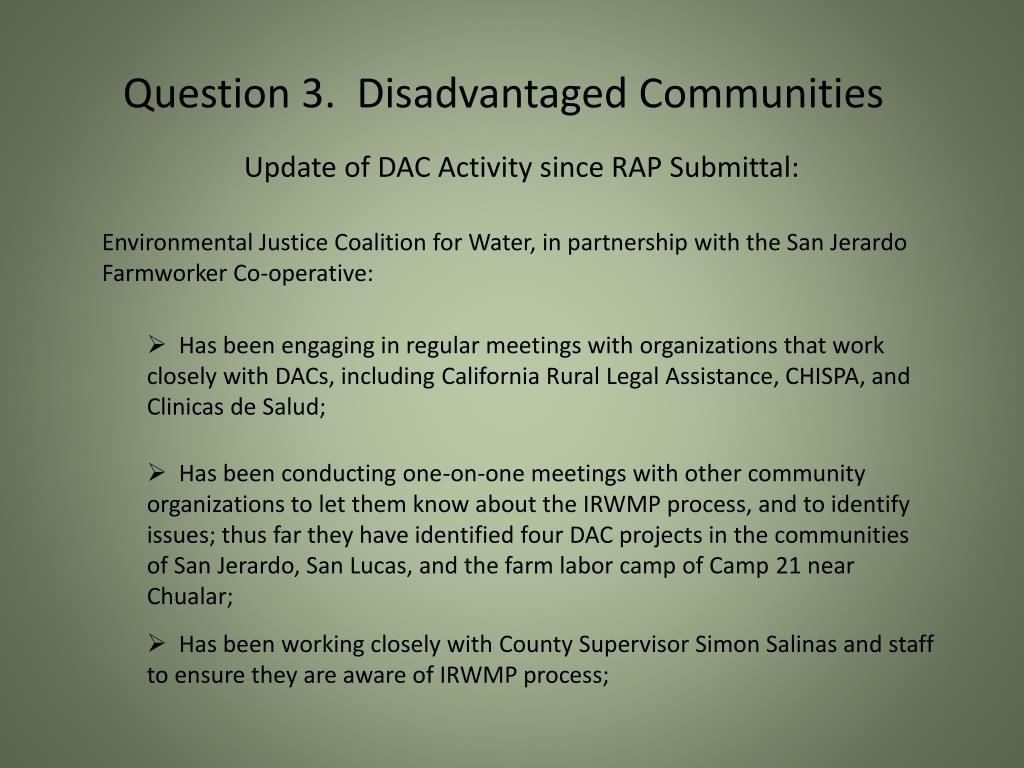 Question 3. Disadvantaged Communities

Update of DAC Activity since RAP Submittal:

Environmental Justice Coalition for Water, in partnership with the San Jerardo Farmworker Co-operative:

➢ Has been engaging in regular meetings with organizations that work closely with DACs, including California Rural Legal Assistance, CHISPA, and Clinicas de Salud;

➢ Has been conducting one-on-one meetings with other community organizations to let them know about the IRWMP process, and to identify issues; thus far they have identified four DAC projects in the communities of San Jerardo, San Lucas, and the farm labor camp of Camp 21 near Chualar;

➢ Has been working closely with County Supervisor Simon Salinas and staff to ensure they are aware of IRWMP process;